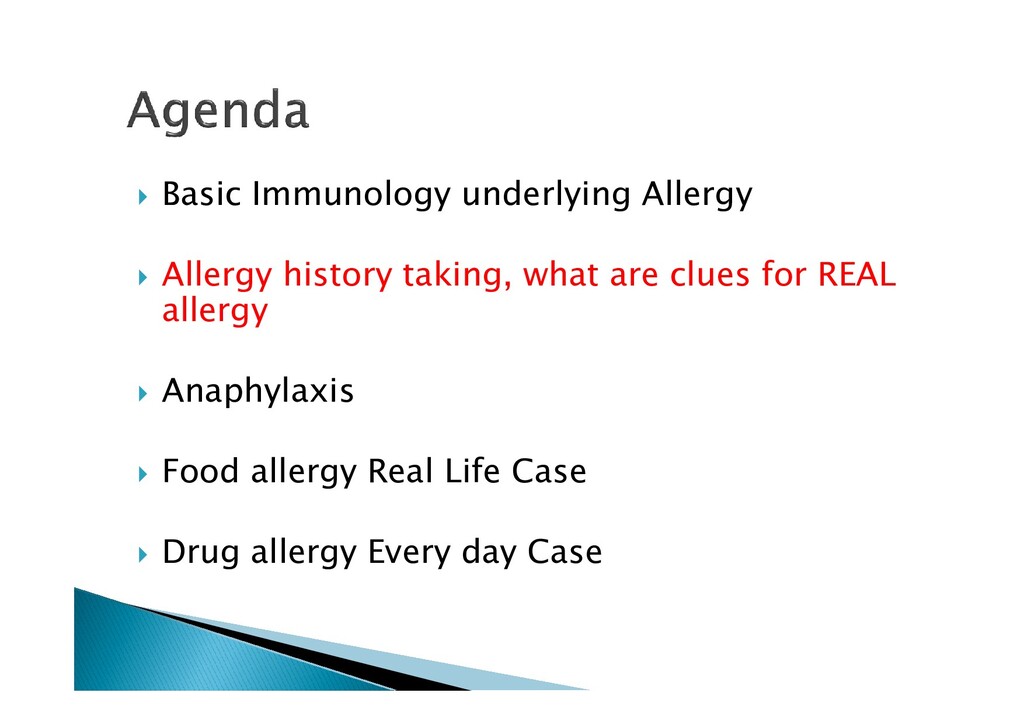 Agenda

Basic Immunology underlying Allergy

Allergy history taking, what are clues for REAL allergy

Anaphylaxis

Food allergy Real Life Case

Drug allergy Every day Case